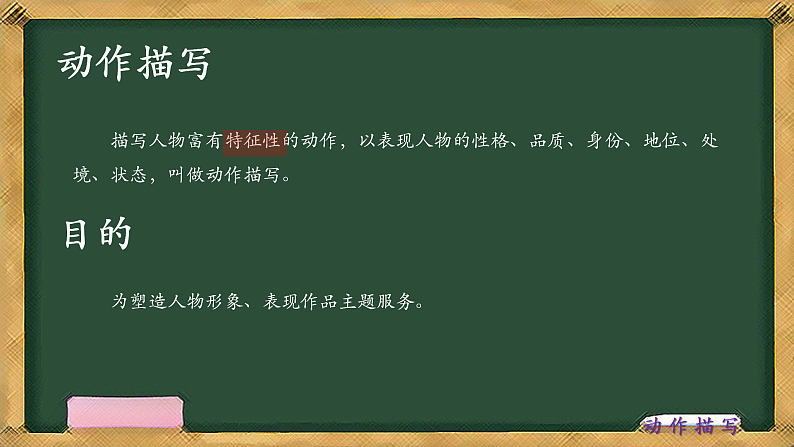 动作描写

描写人物富有特征性的动作，以表现人物的性格、品质、身份、地位、处境、状态，叫做动作描写。

目的

为塑造人物形象、表现作品主题服务。

动作描写